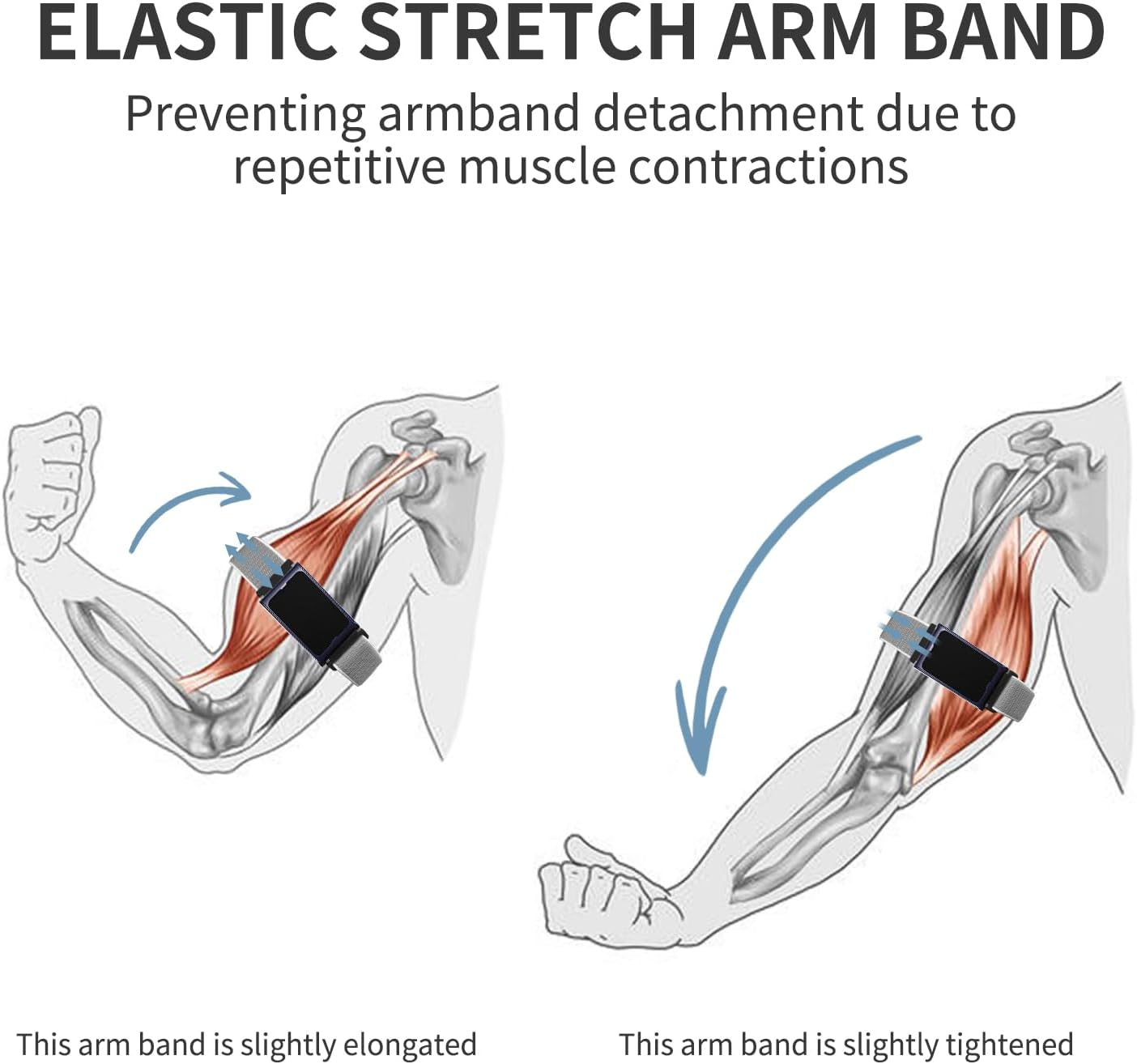 ELASTIC STRETCH ARM BAND

Preventing armband detachment due to repetitive muscle contractions

This arm band is slightly elongated

This arm band is slightly tightened